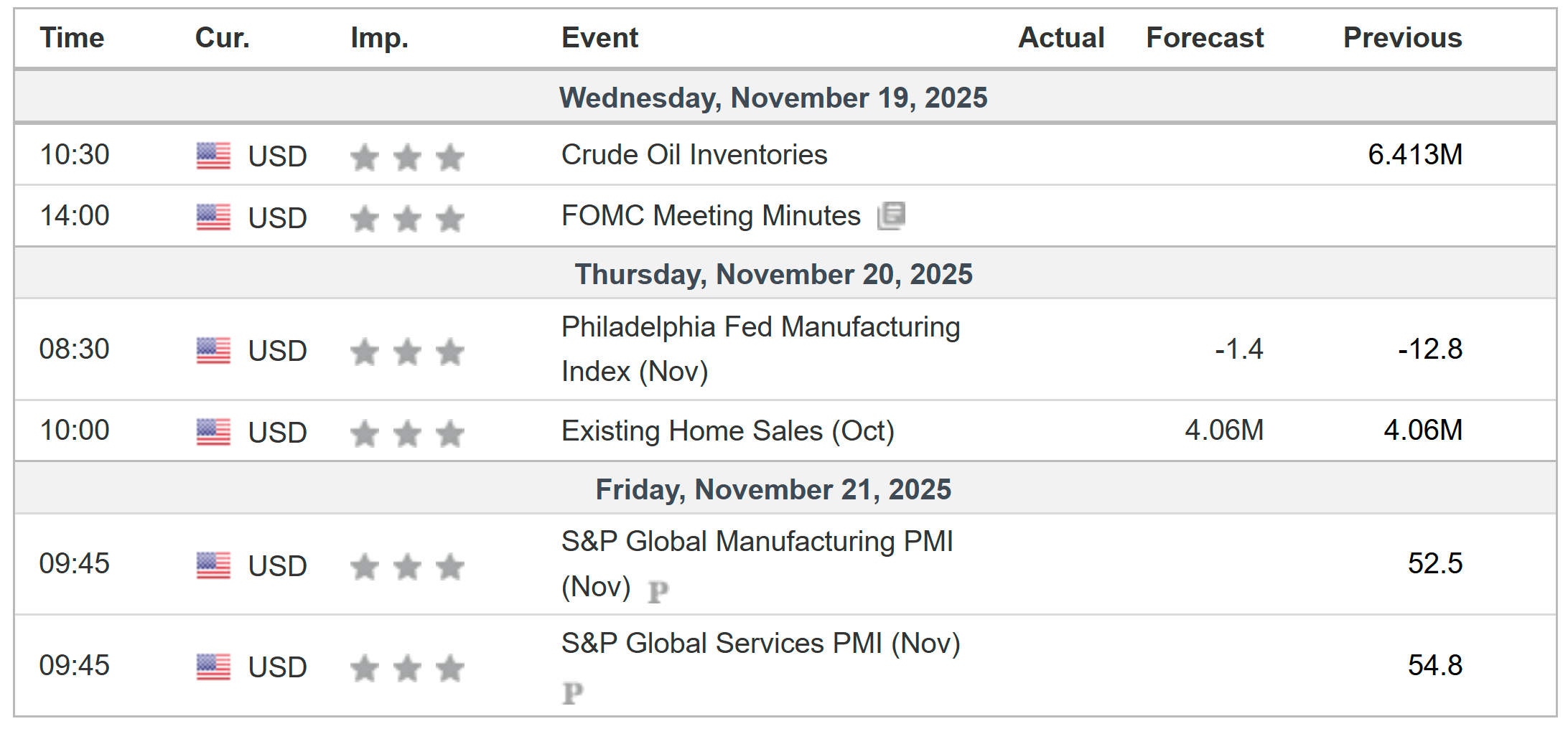 | Time | Cur. | Imp. | Event | Actual | Forecast | Previous |
|---|---|---|---|---|---|---|
| Wednesday, November 19, 2025 | | | | | | |
| 10:30 | USD | | Crude Oil Inventories | | | 6.413M |
| 14:00 | USD | | FOMC Meeting Minutes | | | |
| Thursday, November 20, 2025 | | | | | | |
| 08:30 | USD | | Philadelphia Fed Manufacturing Index (Nov) | | -1.4 | -12.8 |
| 10:00 | USD | | Existing Home Sales (Oct) | | 4.06M | 4.06M |
| Friday, November 21, 2025 | | | | | | |
| 09:45 | USD | | S&P Global Manufacturing PMI (Nov) P | | | 52.5 |
| 09:45 | USD | | S&P Global Services PMI (Nov) P | | | 54.8 |